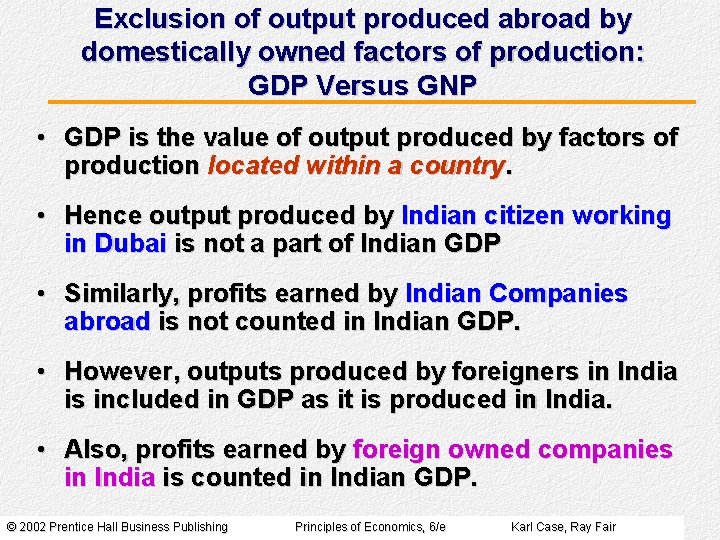 Exclusion of output produced abroad by domestically owned factors of production: GDP Versus GNP

• GDP is the value of output produced by factors of production located within a country.

• Hence output produced by Indian citizen working in Dubai is not a part of Indian GDP

• Similarly, profits earned by Indian Companies abroad is not counted in Indian GDP.

• However, outputs produced by foreigners in India is included in GDP as it is produced in India.

• Also, profits earned by foreign owned companies in India is counted in Indian GDP.

© 2002 Prentice Hall Business Publishing Principles of Economics, 6/e Karl Case, Ray Fair